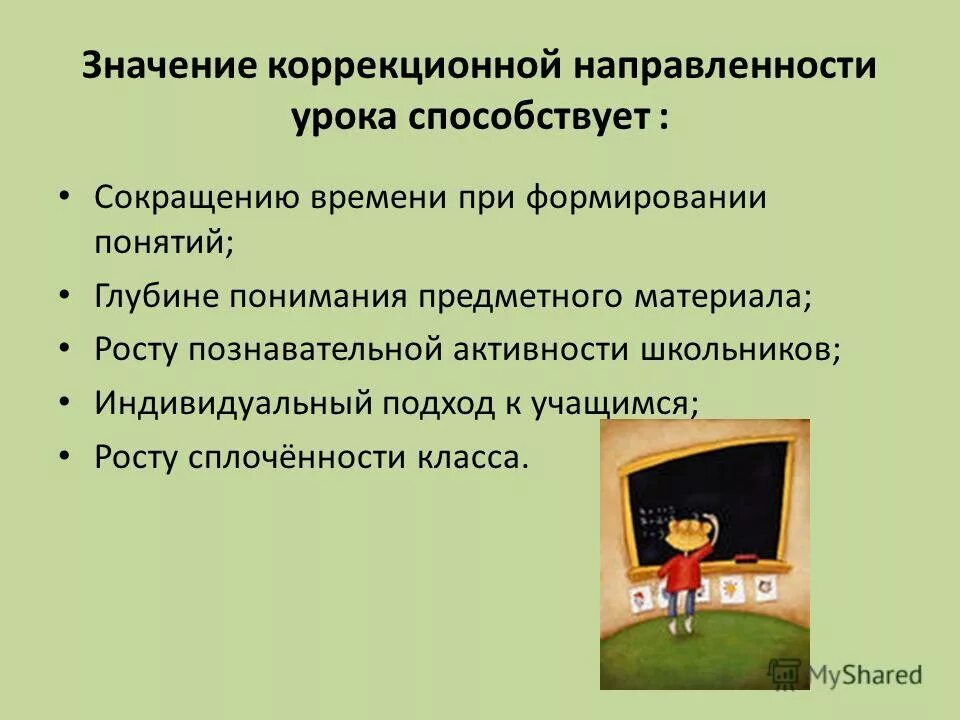 Значение коррекционной направленности урока способствует :

• Сокращению времени при формировании понятий;
• Глубине понимания предметного материала;
• Росту познавательной активности школьников;
• Индивидуальный подход к учащимся;
• Росту сплочённости класса.

MyShared